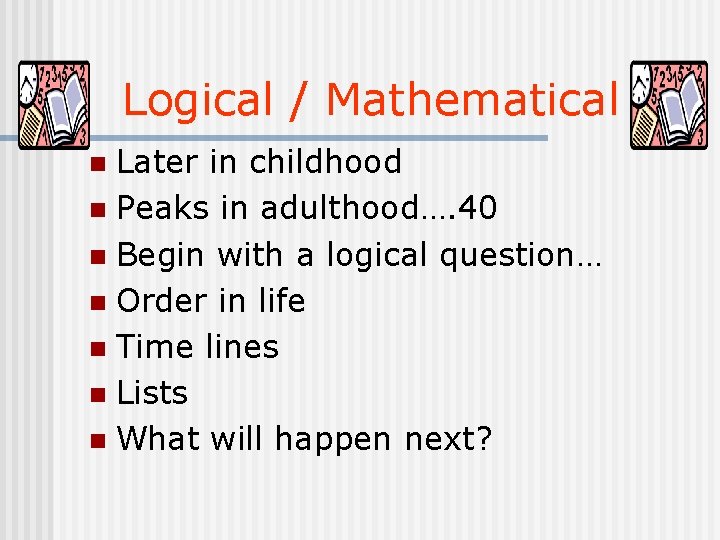 Logical / Mathematical

- Later in childhood
- Peaks in adulthood….40
- Begin with a logical question…
- Order in life
- Time lines
- Lists
- What will happen next?